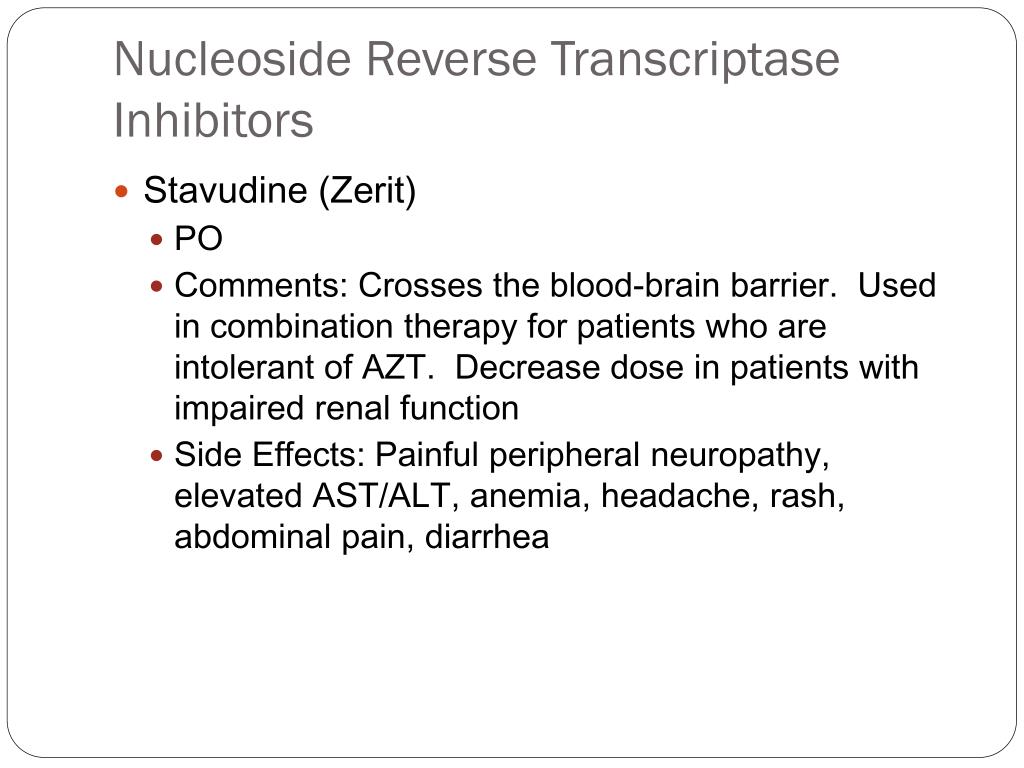 Nucleoside Reverse Transcriptase Inhibitors

- Stavudine (Zerit)
  - PO
  - Comments: Crosses the blood-brain barrier. Used in combination therapy for patients who are intolerant of AZT. Decrease dose in patients with impaired renal function
  - Side Effects: Painful peripheral neuropathy, elevated AST/ALT, anemia, headache, rash, abdominal pain, diarrhea